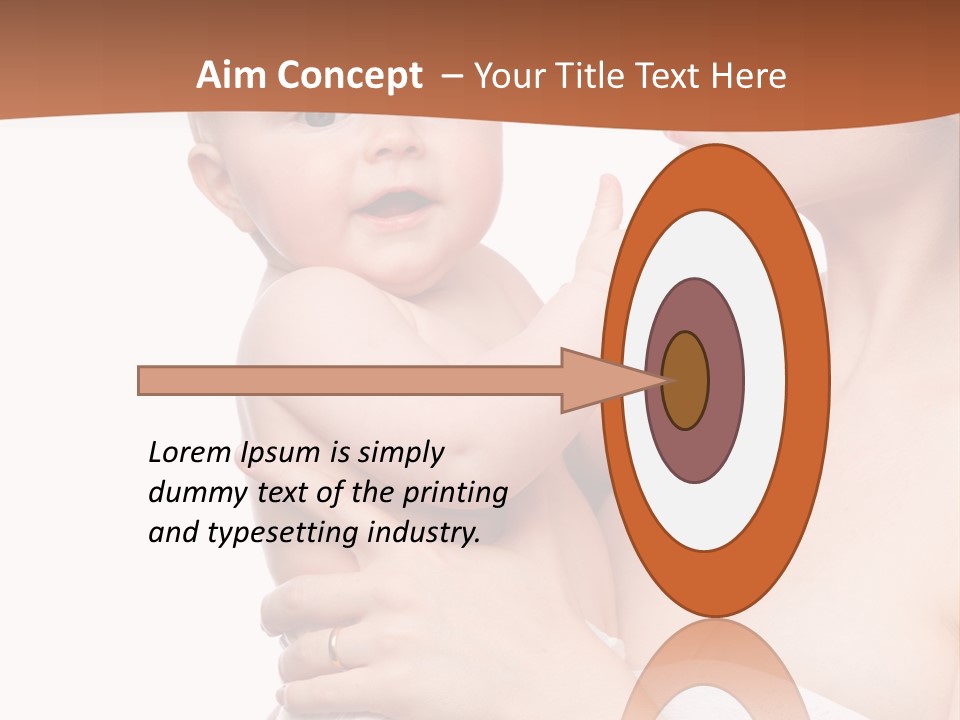 Aim Concept – Your Title Text Here

Lorem Ipsum is simply dummy text of the printing and typesetting industry.